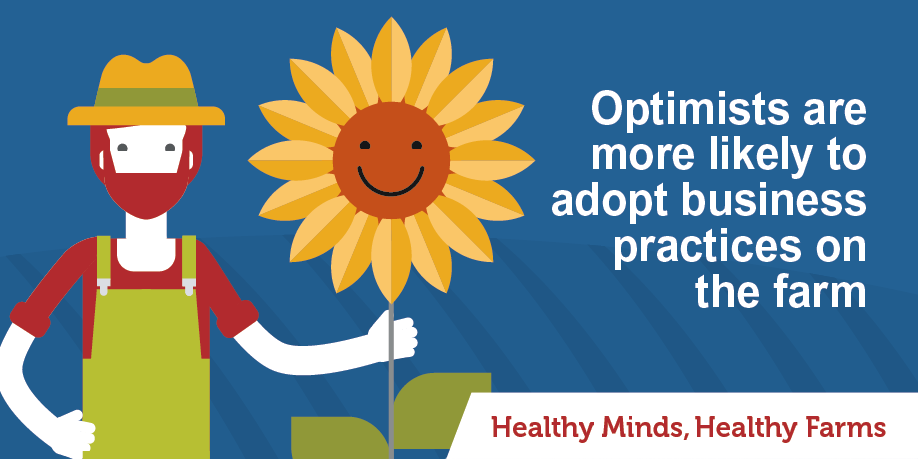 Optimists are more likely to adopt business practices on the farm

Healthy Minds, Healthy Farms